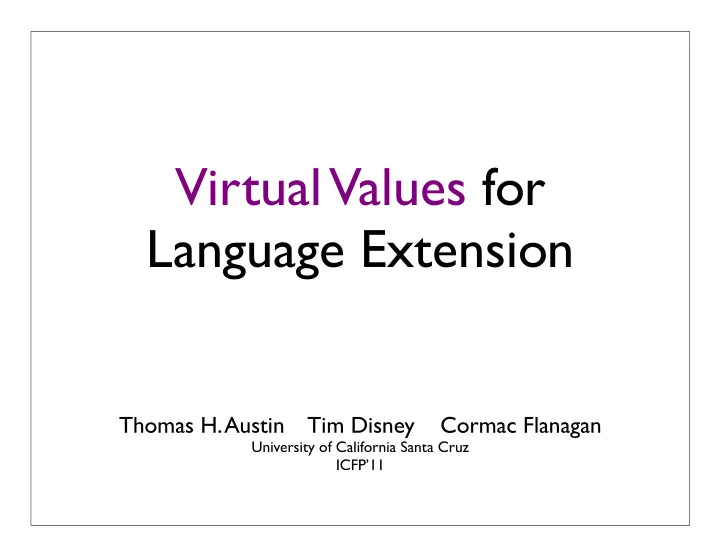 Virtual Values for Language Extension

Thomas H. Austin Tim Disney Cormac Flanagan
University of California Santa Cruz
ICFP'11